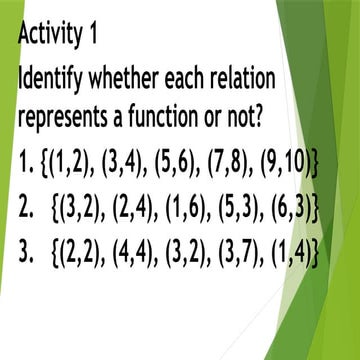 Activity 1

Identify whether each relation represents a function or not?

1. $\{(1,2), (3,4), (5,6), (7,8), (9,10)\}$

2. $\{(3,2), (2,4), (1,6), (5,3), (6,3)\}$

3. $\{(2,2), (4,4), (3,2), (3,7), (1,4)\}$